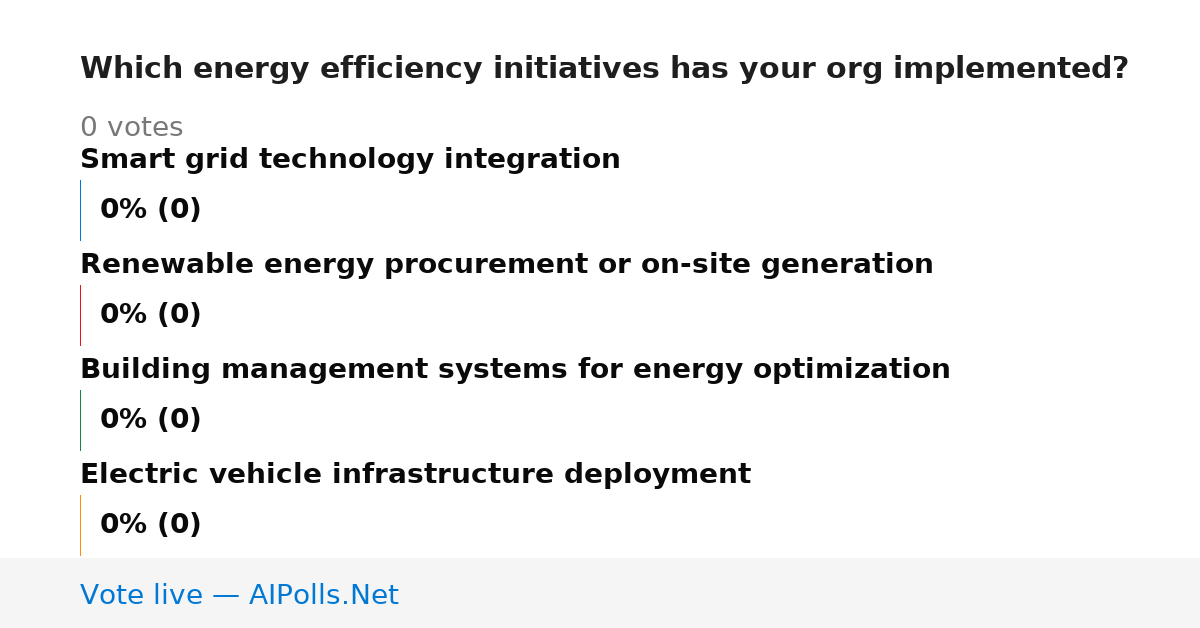 Which energy efficiency initiatives has your org implemented?

0 votes

Smart grid technology integration

0% (0)

Renewable energy procurement or on-site generation

0% (0)

Building management systems for energy optimization

0% (0)

Electric vehicle infrastructure deployment

0% (0)

Vote live — AIPolls.Net